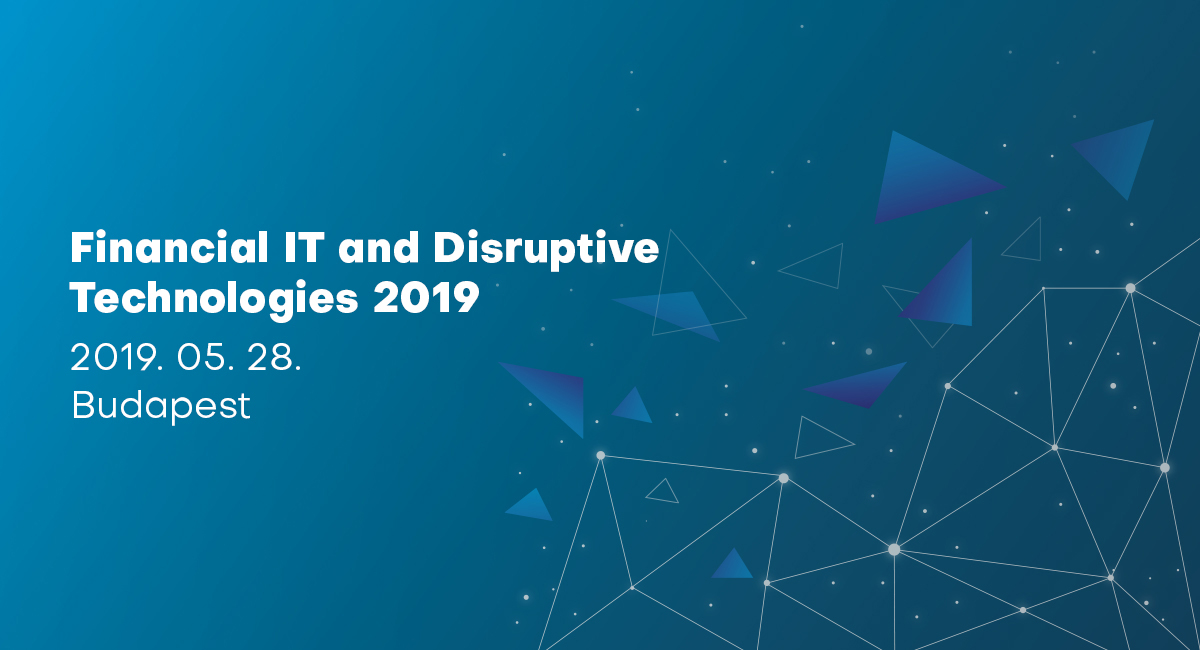 Financial IT and Disruptive Technologies 2019

2019. 05. 28.
Budapest